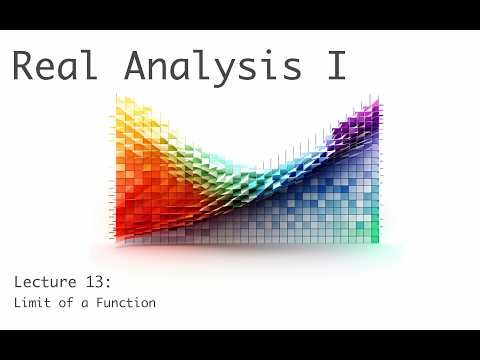 Real Analysis I

Lecture 13:
Limit of a Function